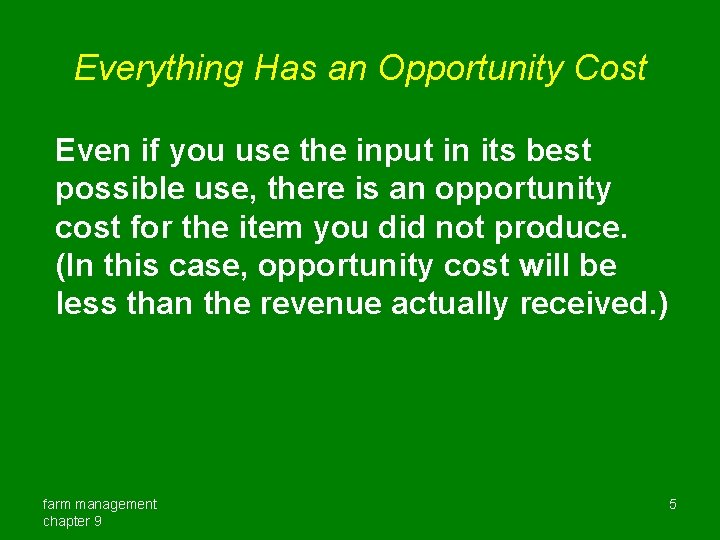 Everything Has an Opportunity Cost

Even if you use the input in its best possible use, there is an opportunity cost for the item you did not produce. (In this case, opportunity cost will be less than the revenue actually received.)

farm management
chapter 9

5